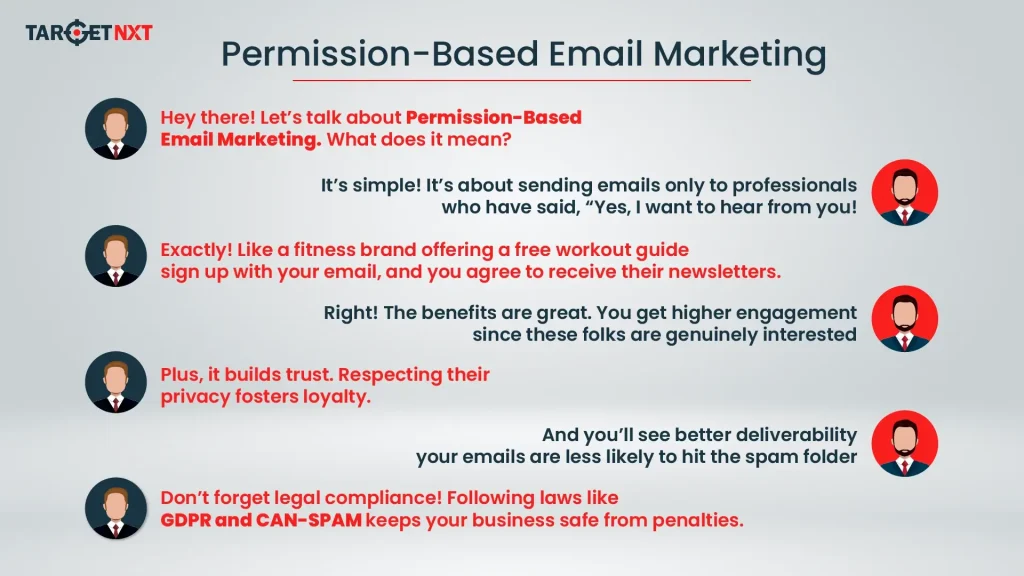 TARGETNXT

Permission-Based Email Marketing

Hey there! Let's talk about Permission-Based Email Marketing. What does it mean?

It's simple! It's about sending emails only to professionals who have said, "Yes, I want to hear from you!

Exactly! Like a fitness brand offering a free workout guide sign up with your email, and you agree to receive their newsletters.

Right! The benefits are great. You get higher engagement since these folks are genuinely interested

Plus, it builds trust. Respecting their privacy fosters loyalty.

And you'll see better deliverability your emails are less likely to hit the spam folder

Don't forget legal compliance! Following laws like GDPR and CAN-SPAM keeps your business safe from penalties.